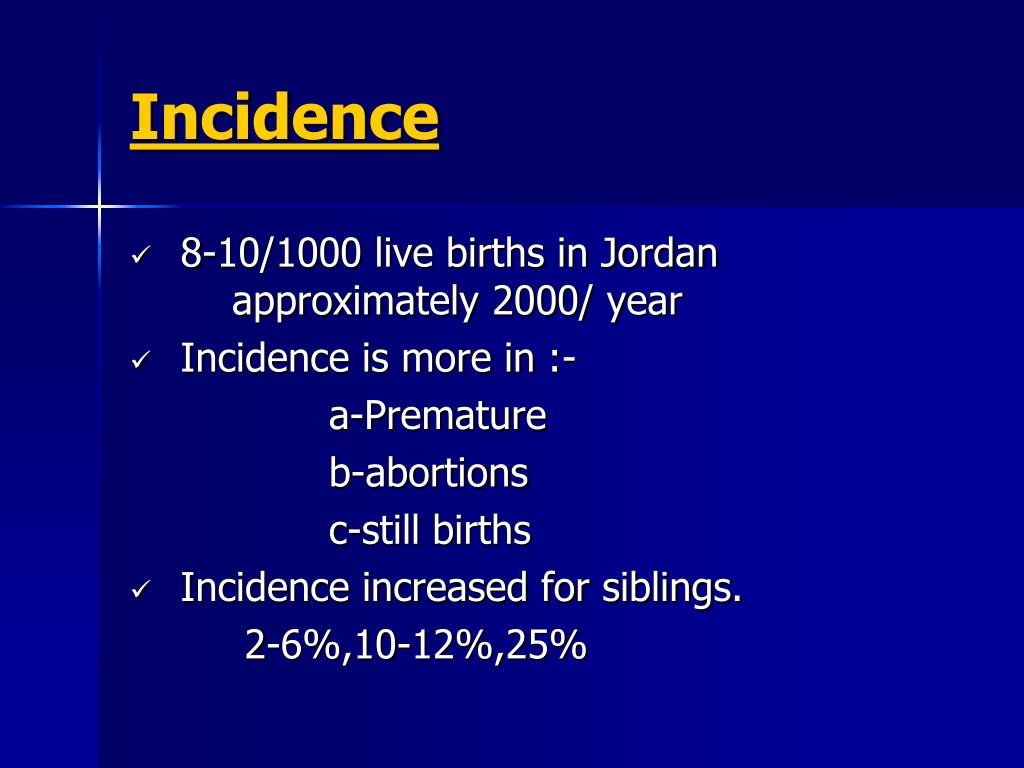 Incidence

✓ 8-10/1000 live births in Jordan approximately 2000/ year
✓ Incidence is more in :-
a-Premature
b-abortions
c-still births
✓ Incidence increased for siblings.
2-6%,10-12%,25%